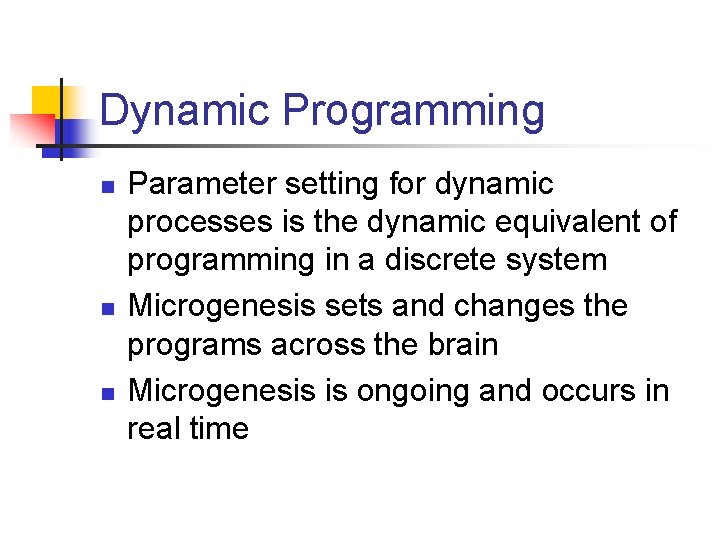 Dynamic Programming

- Parameter setting for dynamic processes is the dynamic equivalent of programming in a discrete system
- Microgenesis sets and changes the programs across the brain
- Microgenesis is ongoing and occurs in real time